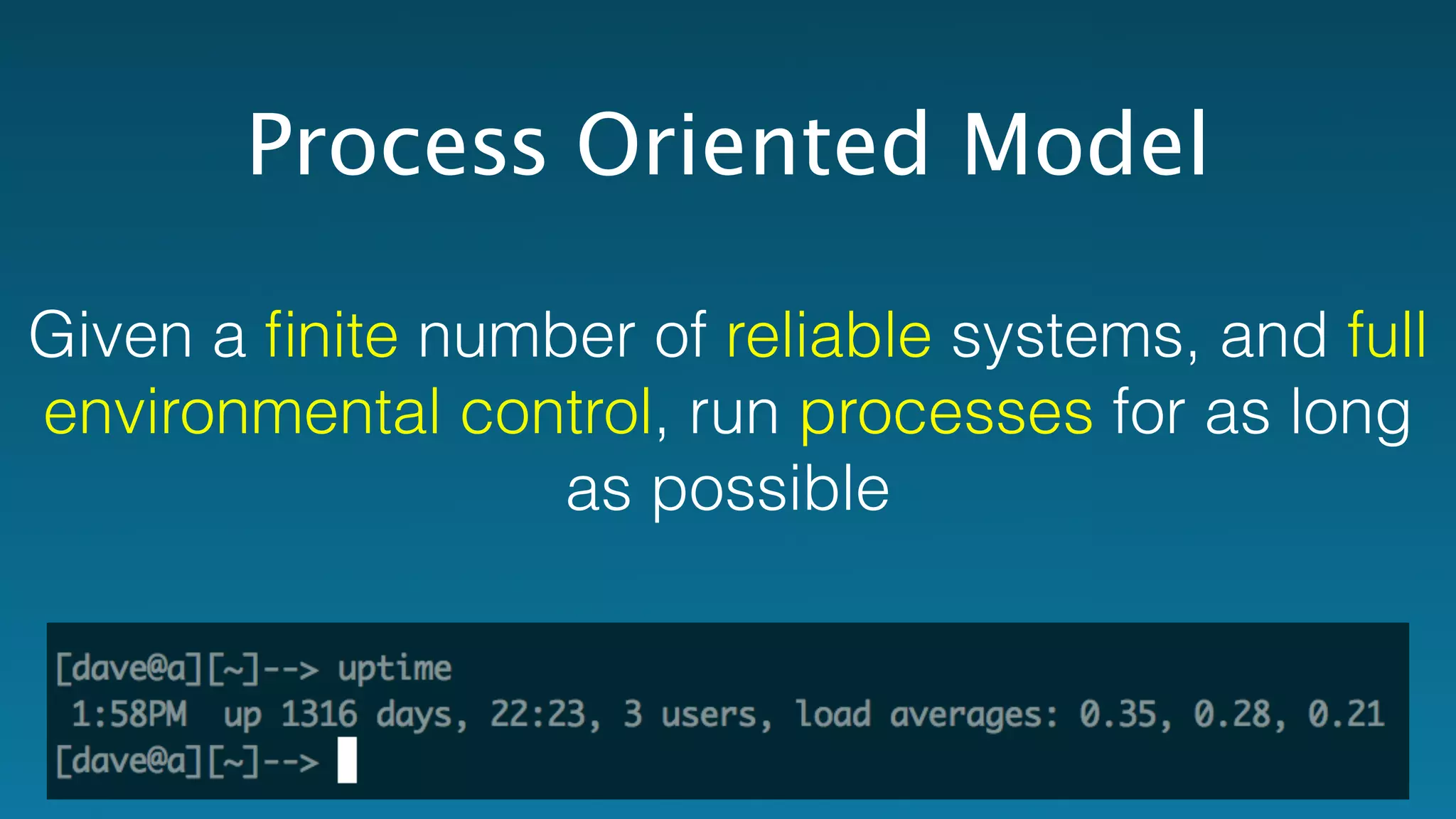 Process Oriented Model

Given a finite number of reliable systems, and full environmental control, run processes for as long as possible

[dave@a][~]--> uptime
1:58PM up 1316 days, 22:23, 3 users, load averages: 0.35, 0.28, 0.21
[dave@a][~]-->